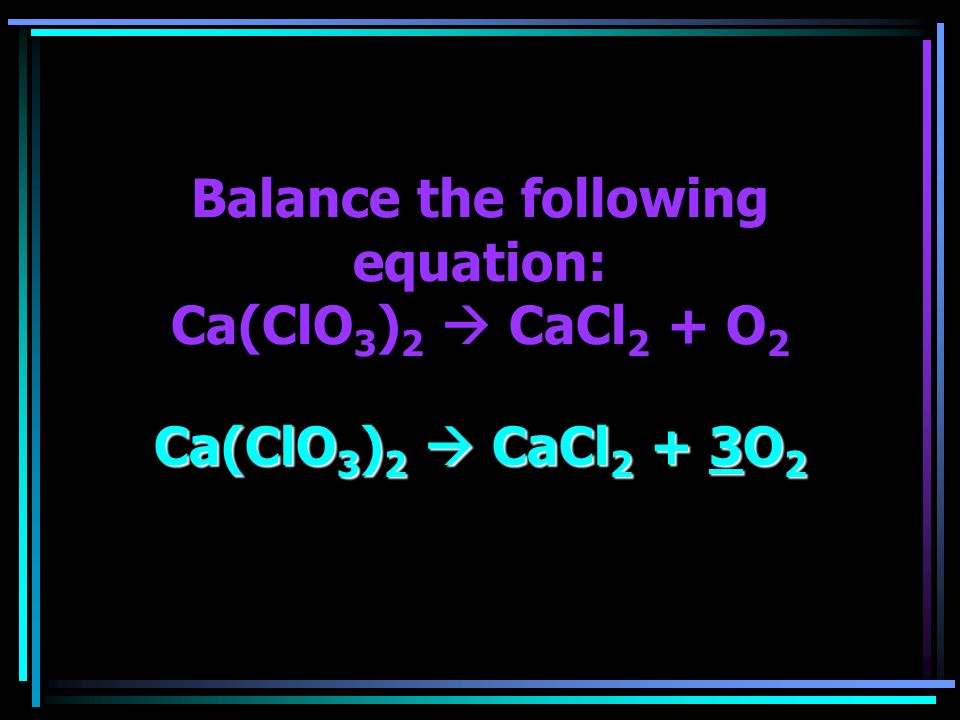 Balance the following equation:
$Ca(ClO_3)_2 \rightarrow CaCl_2 + O_2$

$Ca(ClO_3)_2 \rightarrow CaCl_2 + \underline{3}O_2$